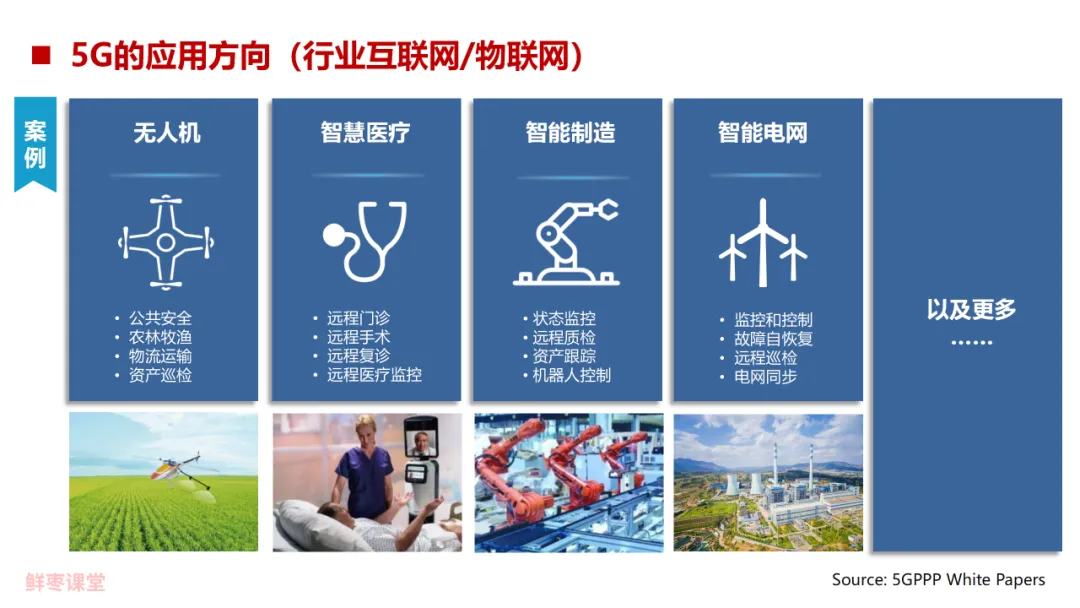 ■ 5G的应用方向（行业互联网/物联网）

案例

无人机

• 公共安全
• 农林牧渔
• 物流运输
• 资产巡检

智慧医疗

• 远程门诊
• 远程手术
• 远程复诊
• 远程医疗监控

智能制造

• 状态监控
• 远程质检
• 资产跟踪
• 机器人控制

智能电网

• 监控和控制
• 故障自恢复
• 远程巡检
• 电网同步

以及更多
……

鲜枣课堂

Source: 5GPPP White Papers